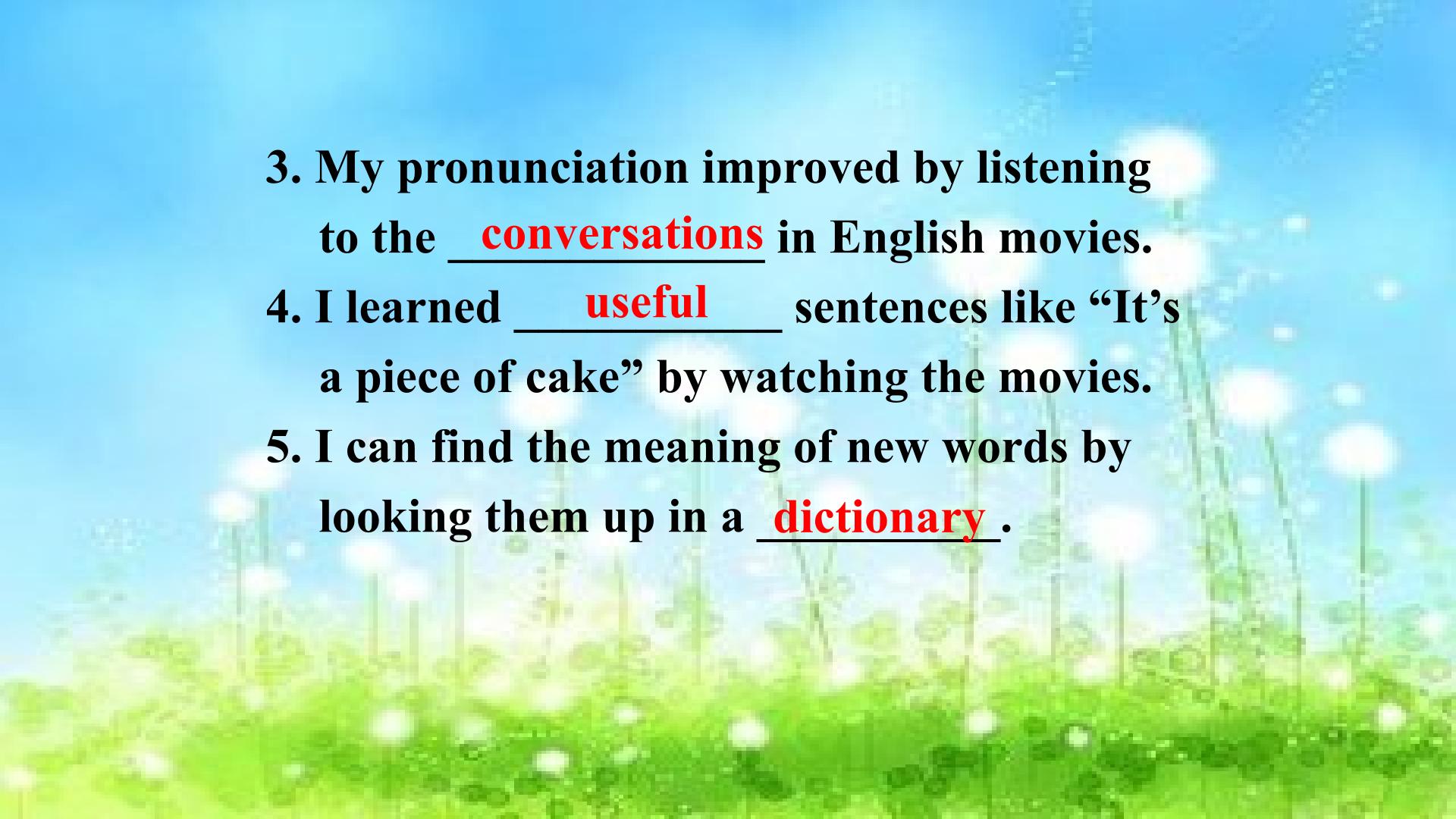 3. My pronunciation improved by listening to the conversations in English movies.

4. I learned useful sentences like “It’s a piece of cake” by watching the movies.

5. I can find the meaning of new words by looking them up in a dictionary.